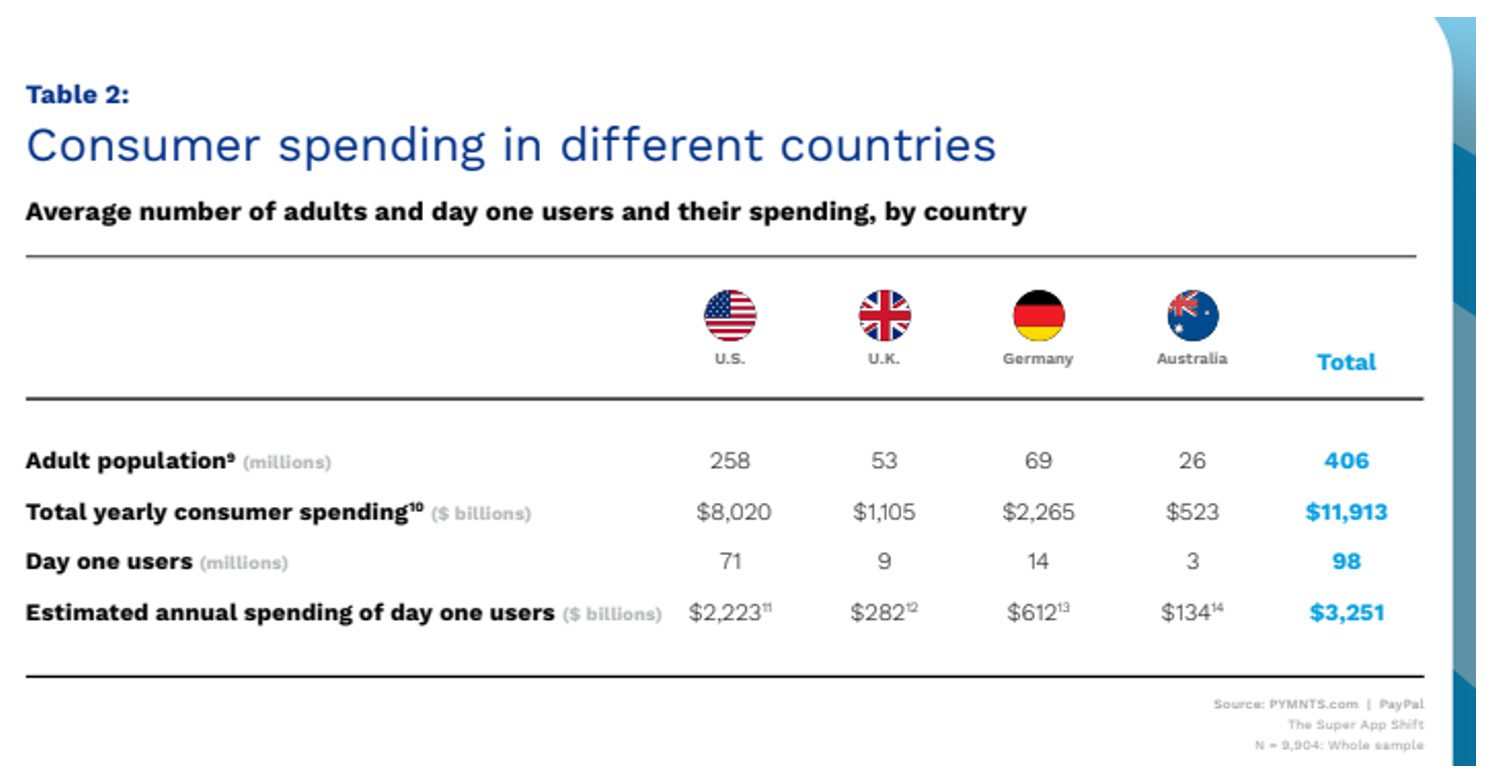 Table 2:
Consumer spending in different countries

Average number of adults and day one users and their spending, by country

| | U.S. | U.K. | Germany | Australia | Total |
|---|---|---|---|---|---|
| Adult population$^{9}$ (millions) | 258 | 53 | 69 | 26 | 406 |
| Total yearly consumer spending$^{10}$ (\$ billions) | \$8,020 | \$1,105 | \$2,265 | \$523 | \$11,913 |
| Day one users (millions) | 71 | 9 | 14 | 3 | 98 |
| Estimated annual spending of day one users (\$ billions) | \$2,223$^{11}$ | \$282$^{12}$ | \$612$^{13}$ | \$134$^{14}$ | \$3,251 |

Source: PYMNTS.com | PayPal
The Super App Shift
N = 9,904: Whole sample